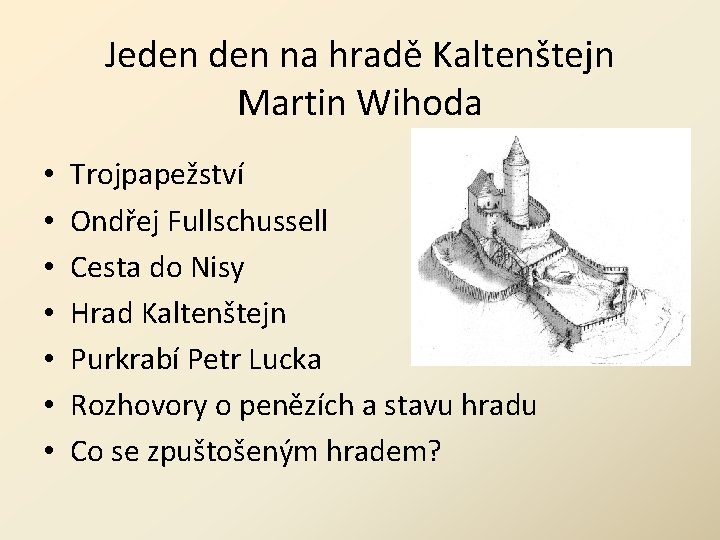 Jeden den na hradě Kaltenštejn
Martin Wihoda

• Trojpapežství
• Ondřej Fullschussell
• Cesta do Nisy
• Hrad Kaltenštejn
• Purkrabí Petr Lucka
• Rozhovory o penězích a stavu hradu
• Co se zpuštošeným hradem?